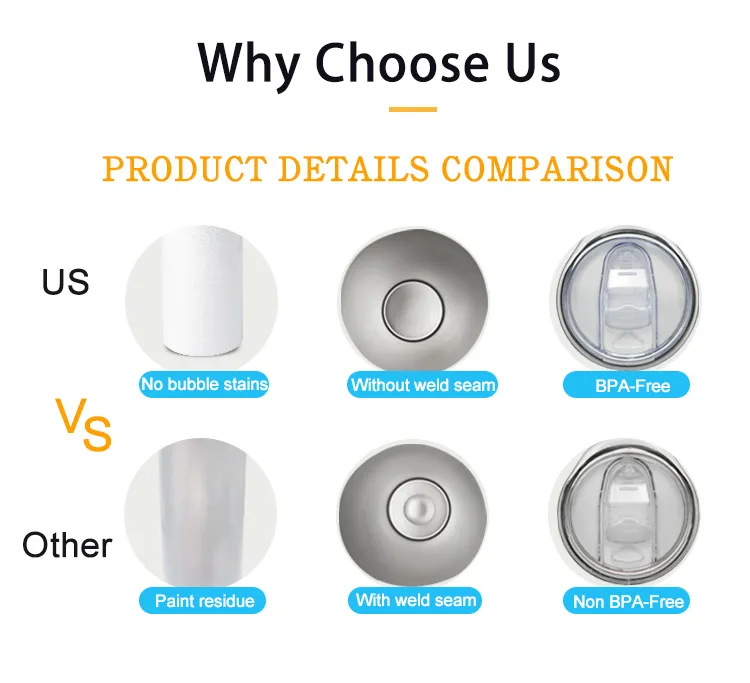 Why Choose Us

PRODUCT DETAILS COMPARISON

US

No bubble stains

Without weld seam

BPA-Free

VS

Other

Paint residue

With weld seam

Non BPA-Free